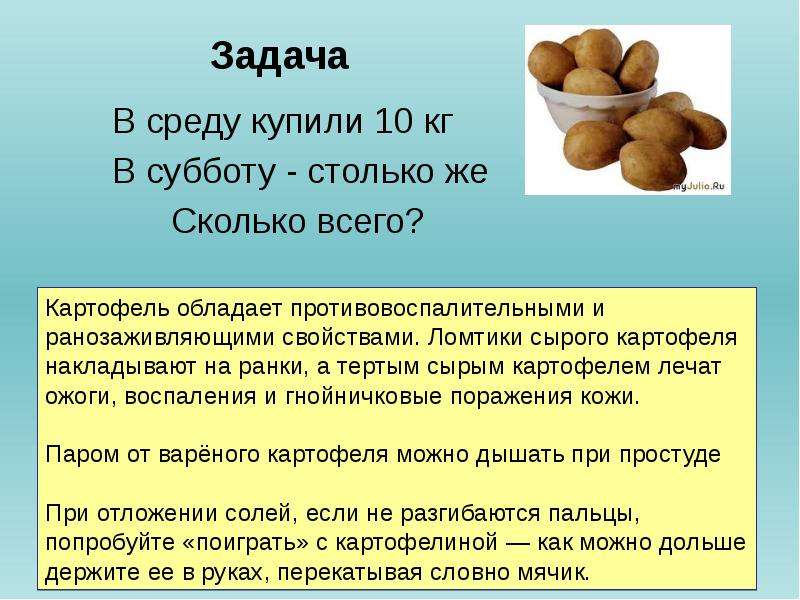 Задача

В среду купили 10 кг
В субботу - столько же
Сколько всего?

myJulia.Ru

Картофель обладает противовоспалительными и ранозаживляющими свойствами. Ломтики сырого картофеля накладывают на ранки, а тертым сырым картофелем лечат ожоги, воспаления и гнойничковые поражения кожи.

Паром от варёного картофеля можно дышать при простуде

При отложении солей, если не разгибаются пальцы, попробуйте «поиграть» с картофелиной — как можно дольше держите ее в руках, перекатывая словно мячик.